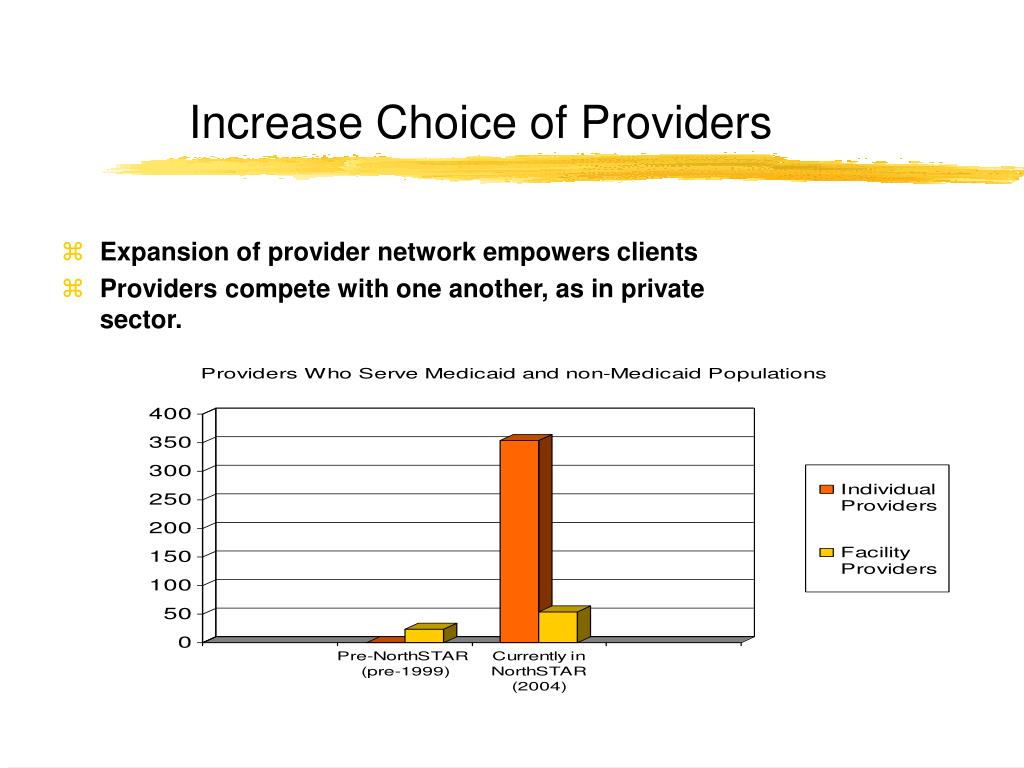 Increase Choice of Providers

⌘ Expansion of provider network empowers clients

⌘ Providers compete with one another, as in private sector.

Providers Who Serve Medicaid and non-Medicaid Populations

400
350
300
250
200
150
100
50
0

Pre-NorthSTAR (pre-1999)

Currently in NorthSTAR (2004)

Individual Providers

Facility Providers